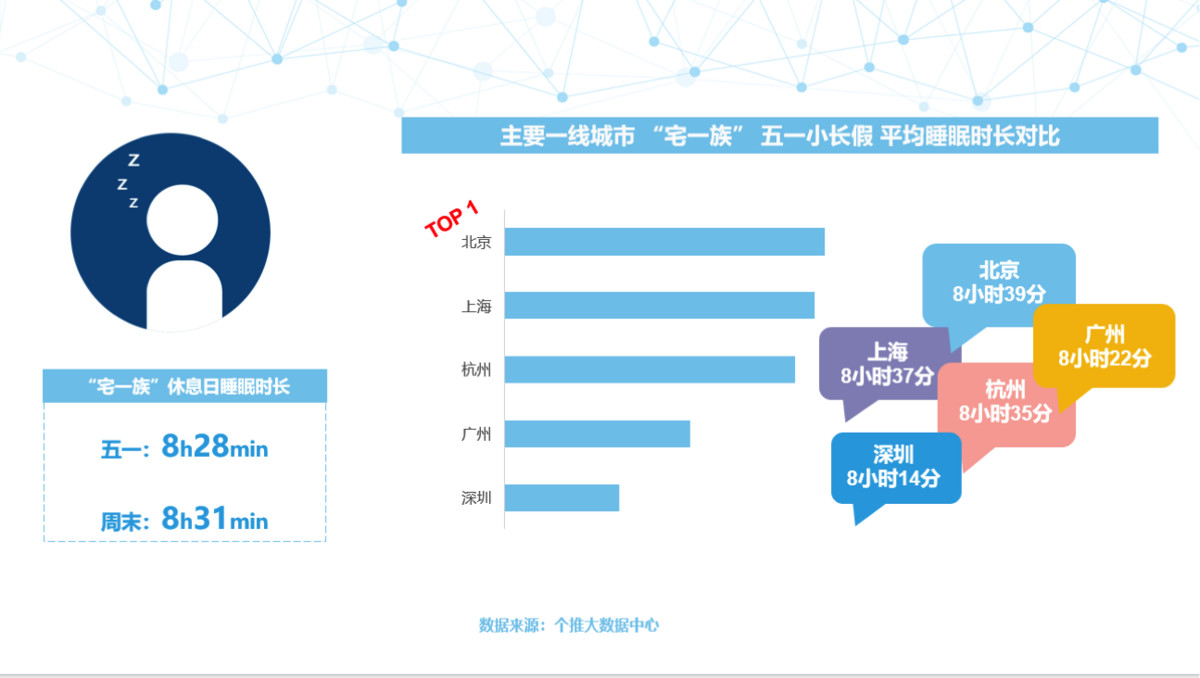 Z
Z
Z

“宅一族”休息日睡眠时长

五一：8h28min

周末：8h31min

主要一线城市 “宅一族” 五一小长假 平均睡眠时长对比

TOP 1

北京
上海
杭州
广州
深圳

北京
8小时39分

上海
8小时37分

广州
8小时22分

杭州
8小时35分

深圳
8小时14分

数据来源：个推大数据中心